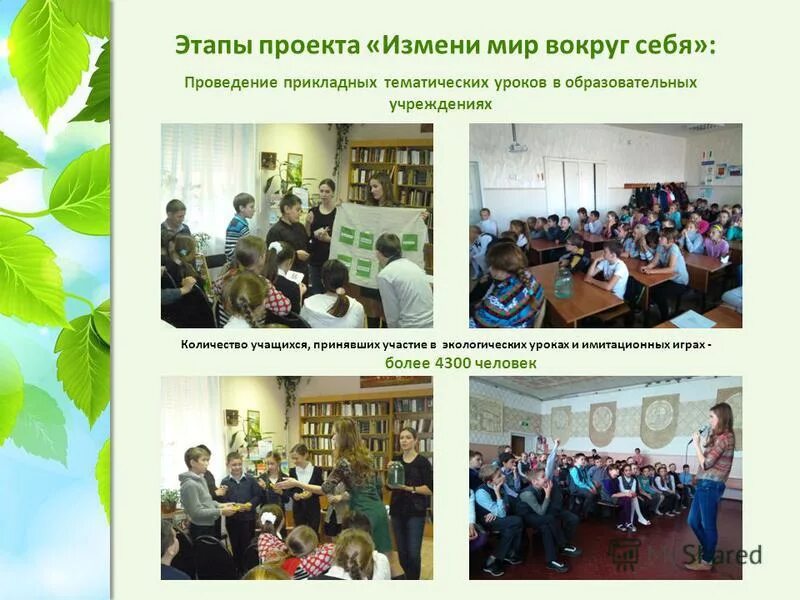 Этапы проекта «Измени мир вокруг себя»:

Проведение прикладных тематических уроков в образовательных учреждениях

Количество учащихся, принявших участие в экологических уроках и имитационных играх - более 4300 человек

MyShared